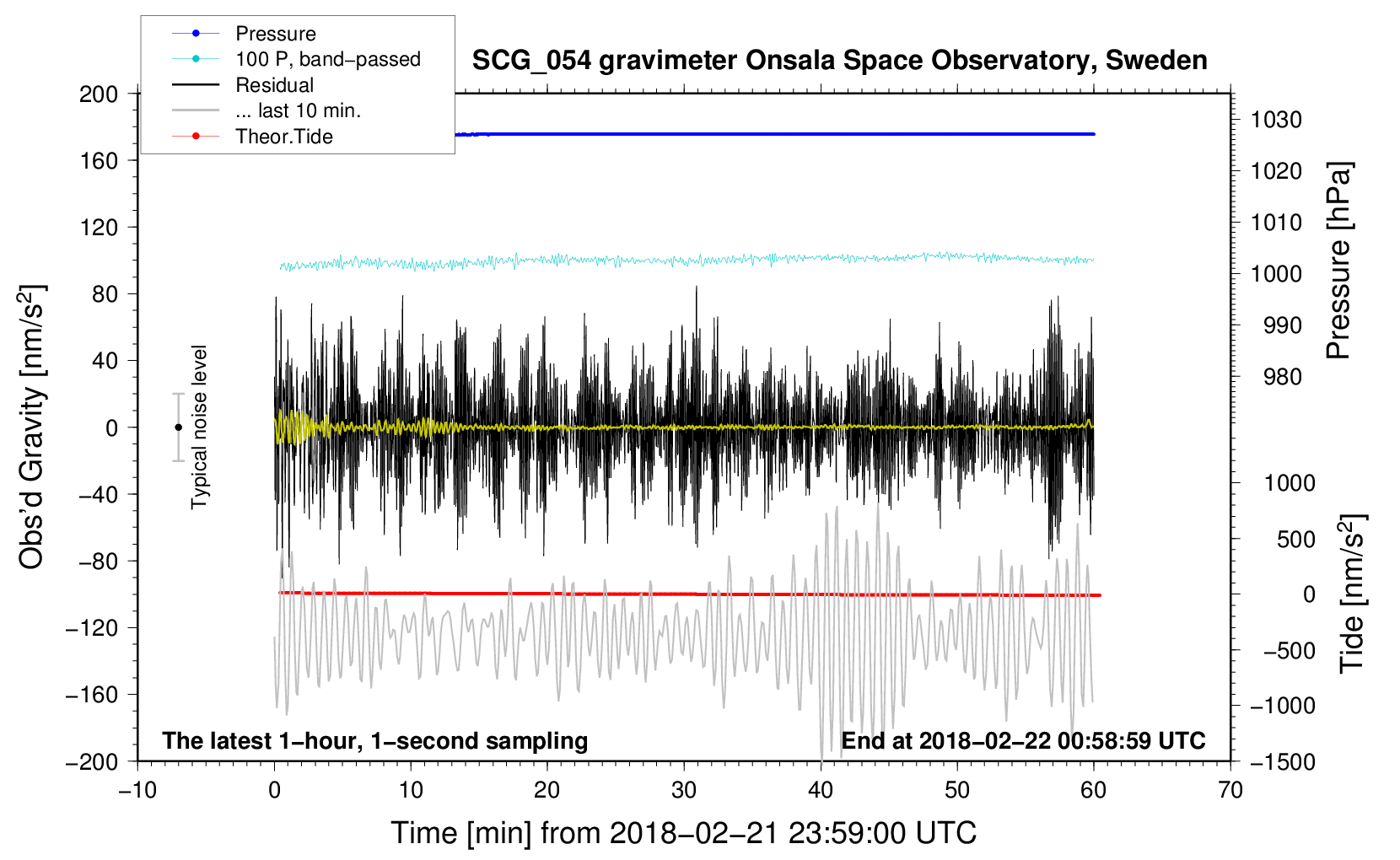 Pressure
100 P, band−passed
Residual
... last 10 min.
Theor.Tide

SCG_054 gravimeter Onsala Space Observatory, Sweden

200
160
120
80
40
0
−40
−80
−120
−160
−200

Obs'd Gravity [nm/s$^2$]

Typical noise level

1030
1020
1010
1000
990
980

Pressure [hPa]

1000
500
0
−500
−1000
−1500

Tide [nm/s$^2$]

The latest 1−hour, 1−second sampling

End at 2018−02−22 00:58:59 UTC

−10
0
10
20
30
40
50
60
70

Time [min] from 2018−02−21 23:59:00 UTC